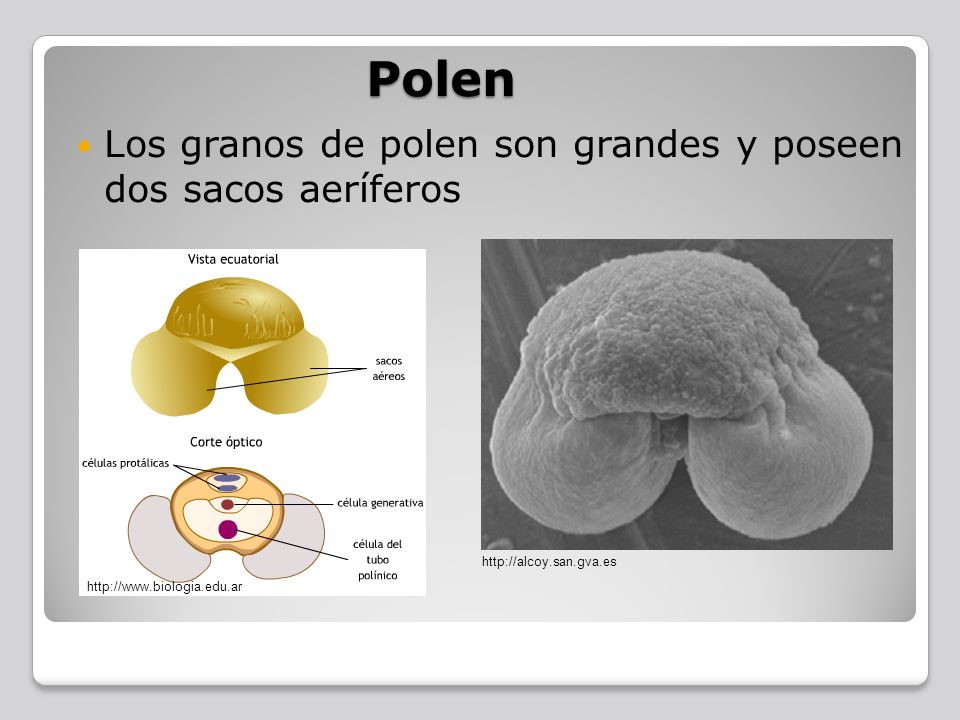 Polen

Los granos de polen son grandes y poseen dos sacos aeríferos

Vista ecuatorial

sacos aéreos

Corte óptico

células protálicas

célula generativa

célula del tubo polínico

http://www.biologia.edu.ar

http://alcoy.san.gva.es